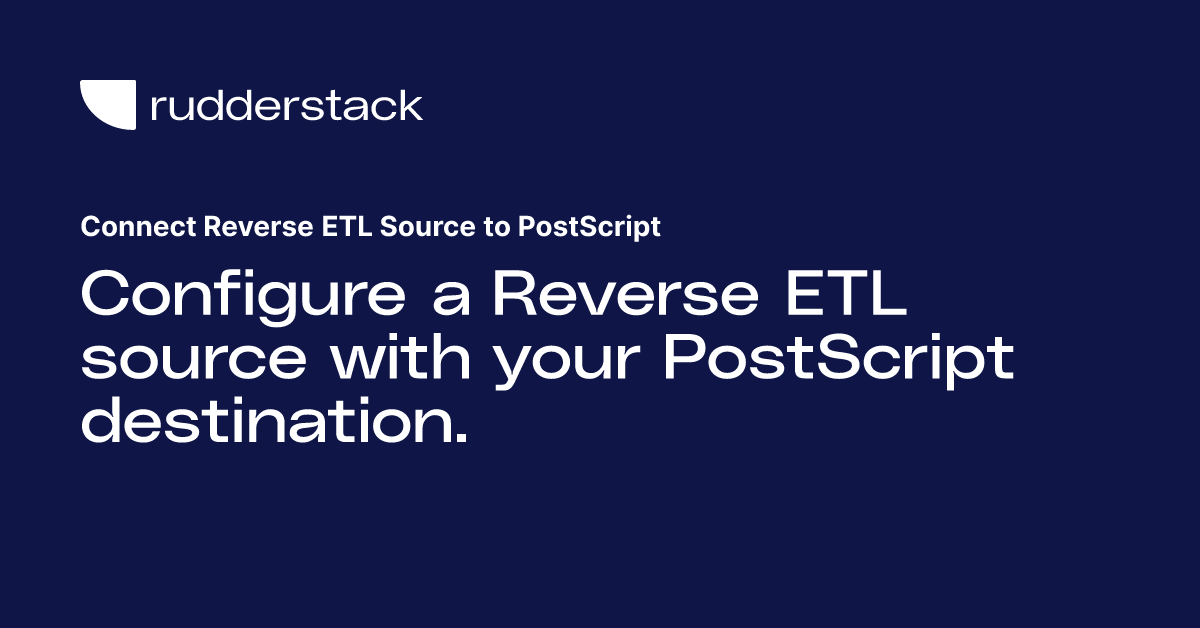 rudderstack

Connect Reverse ETL Source to PostScript

Configure a Reverse ETL source with your PostScript destination.